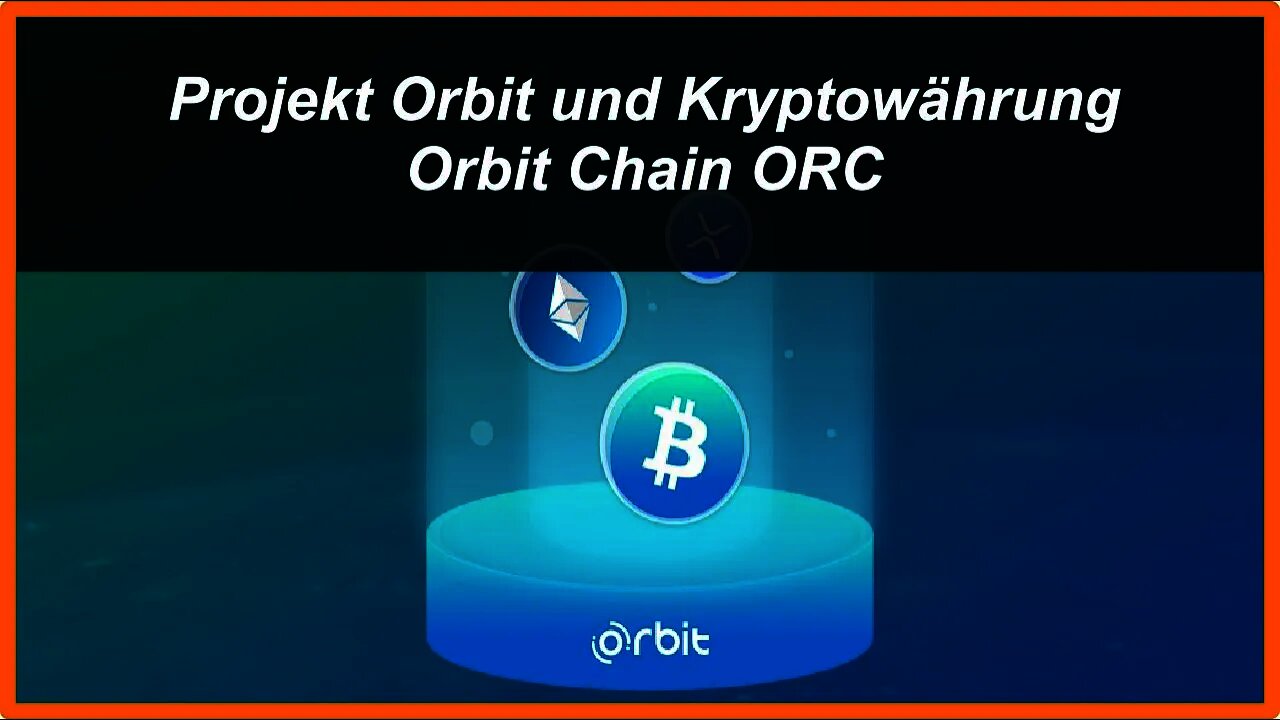 Projekt Orbit und Kryptowährung
Orbit Chain ORC

orbit